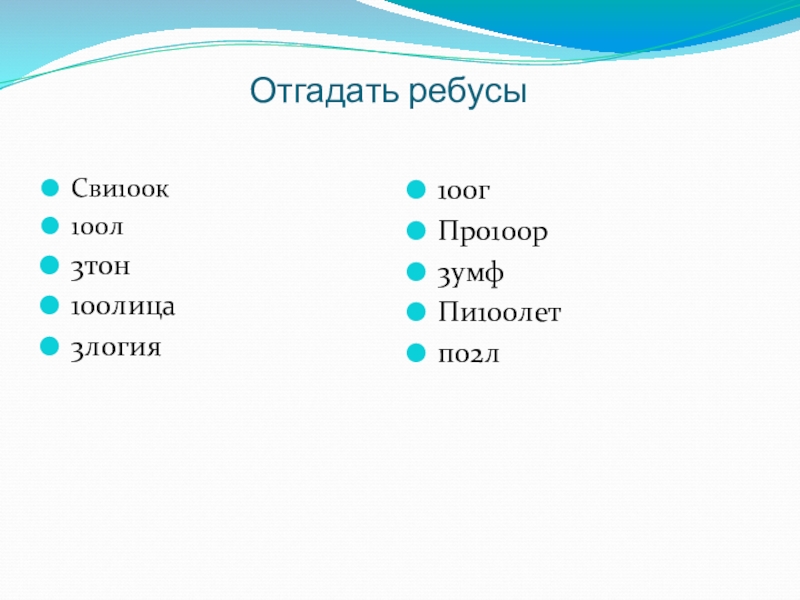 Отгадать ребусы

Сви100к
100л
3тон
100лица
3логия

100г
Про100р
3умф
Пи100лет
по2л